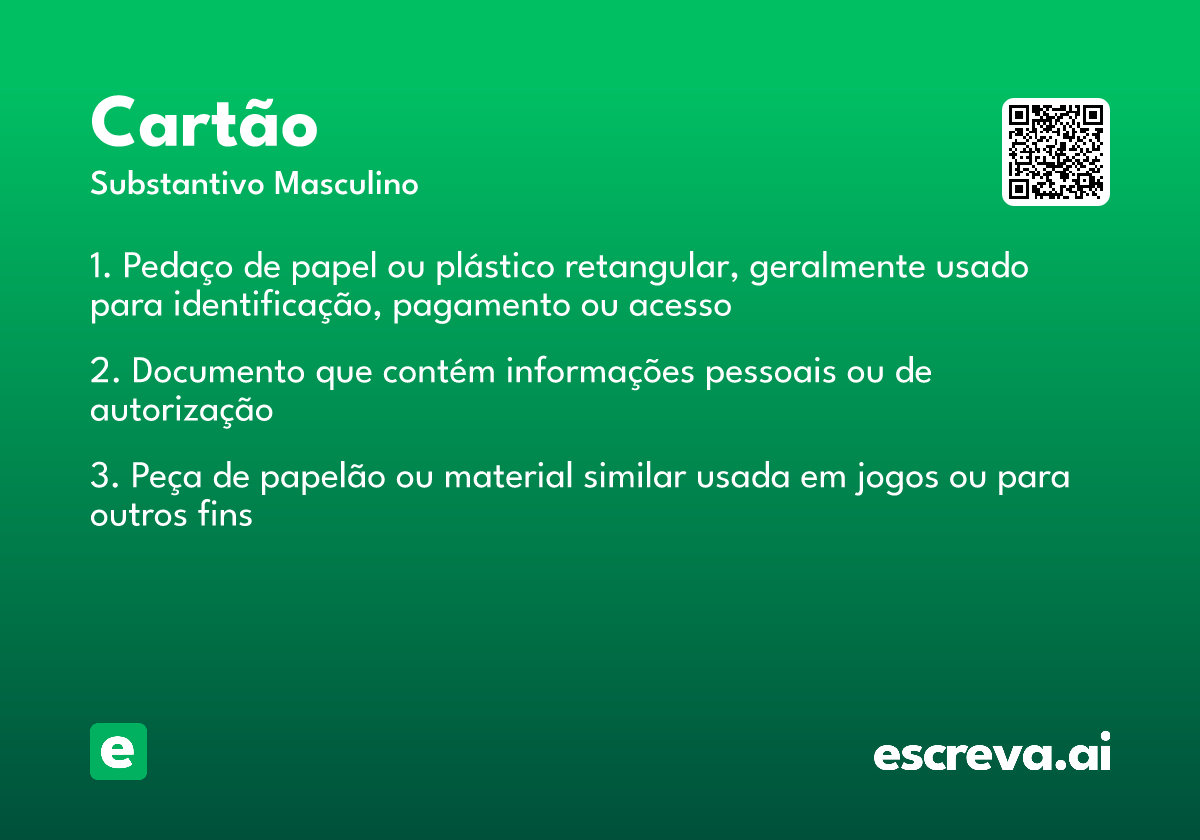 Cartão

Substantivo Masculino

1. Pedaço de papel ou plástico retangular, geralmente usado para identificação, pagamento ou acesso

2. Documento que contém informações pessoais ou de autorização

3. Peça de papelão ou material similar usada em jogos ou para outros fins

e

escreva.ai